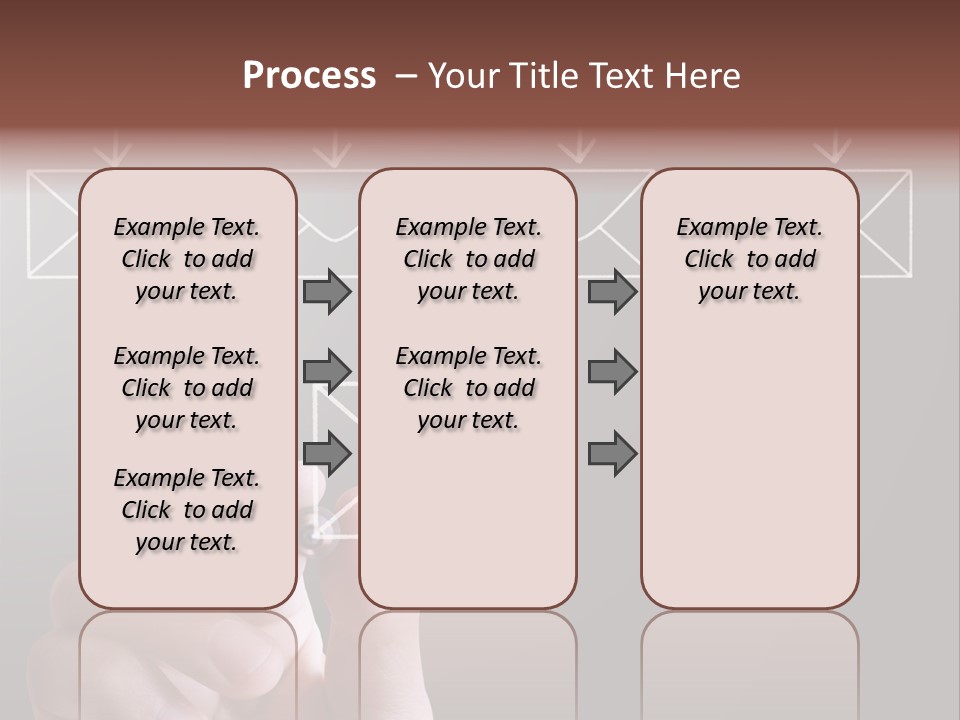 Process – Your Title Text Here

Example Text. Click to add your text.

Example Text. Click to add your text.

Example Text. Click to add your text.

Example Text. Click to add your text.

Example Text. Click to add your text.

Example Text. Click to add your text.